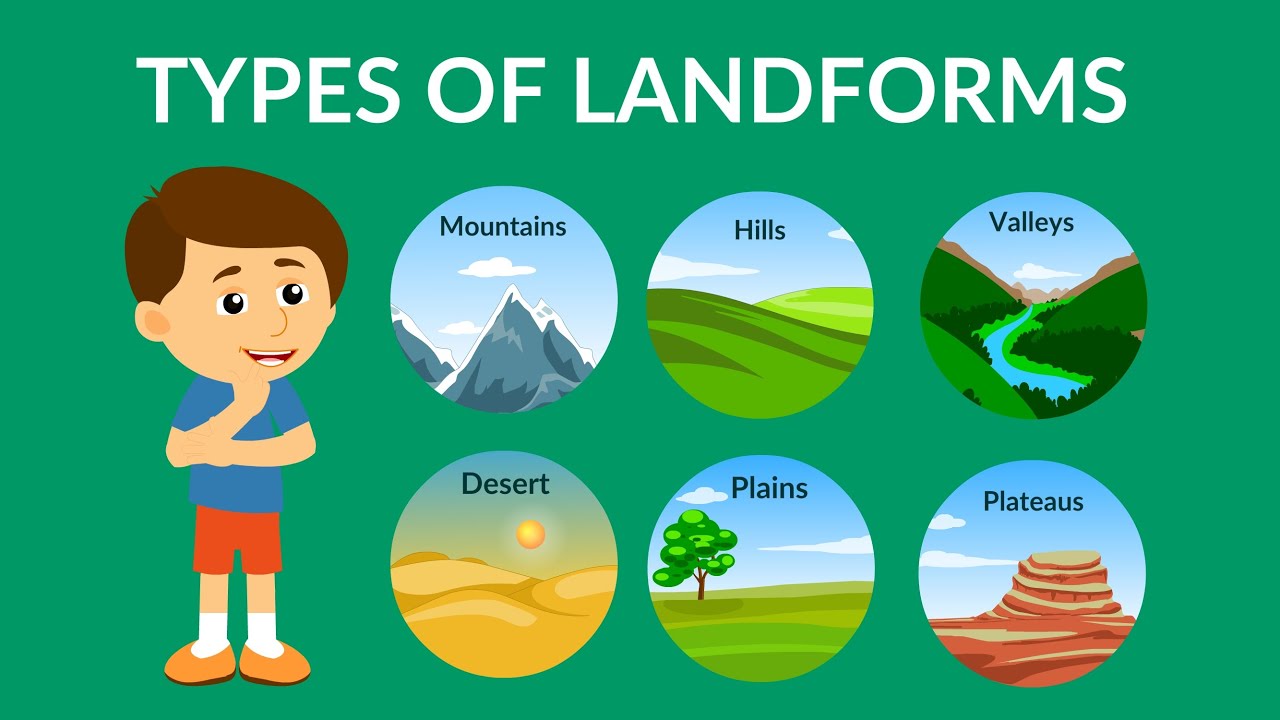 TYPES OF LANDFORMS

Mountains

Hills

Valleys

Desert

Plains

Plateaus